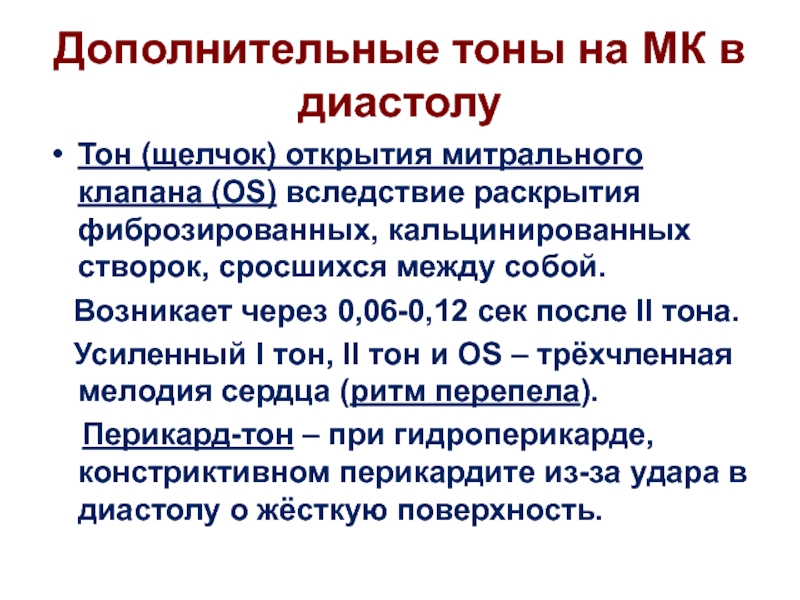 Дополнительные тоны на МК в диастолу

• Тон (щелчок) открытия митрального клапана (OS) вследствие раскрытия фиброзированных, кальцинированных створок, сросшихся между собой.

Возникает через 0,06-0,12 сек после II тона.

Усиленный I тон, II тон и OS – трёхчленная мелодия сердца (ритм перепела).

Перикард-тон – при гидроперикарде, констриктивном перикардите из-за удара в диастолу о жёсткую поверхность.